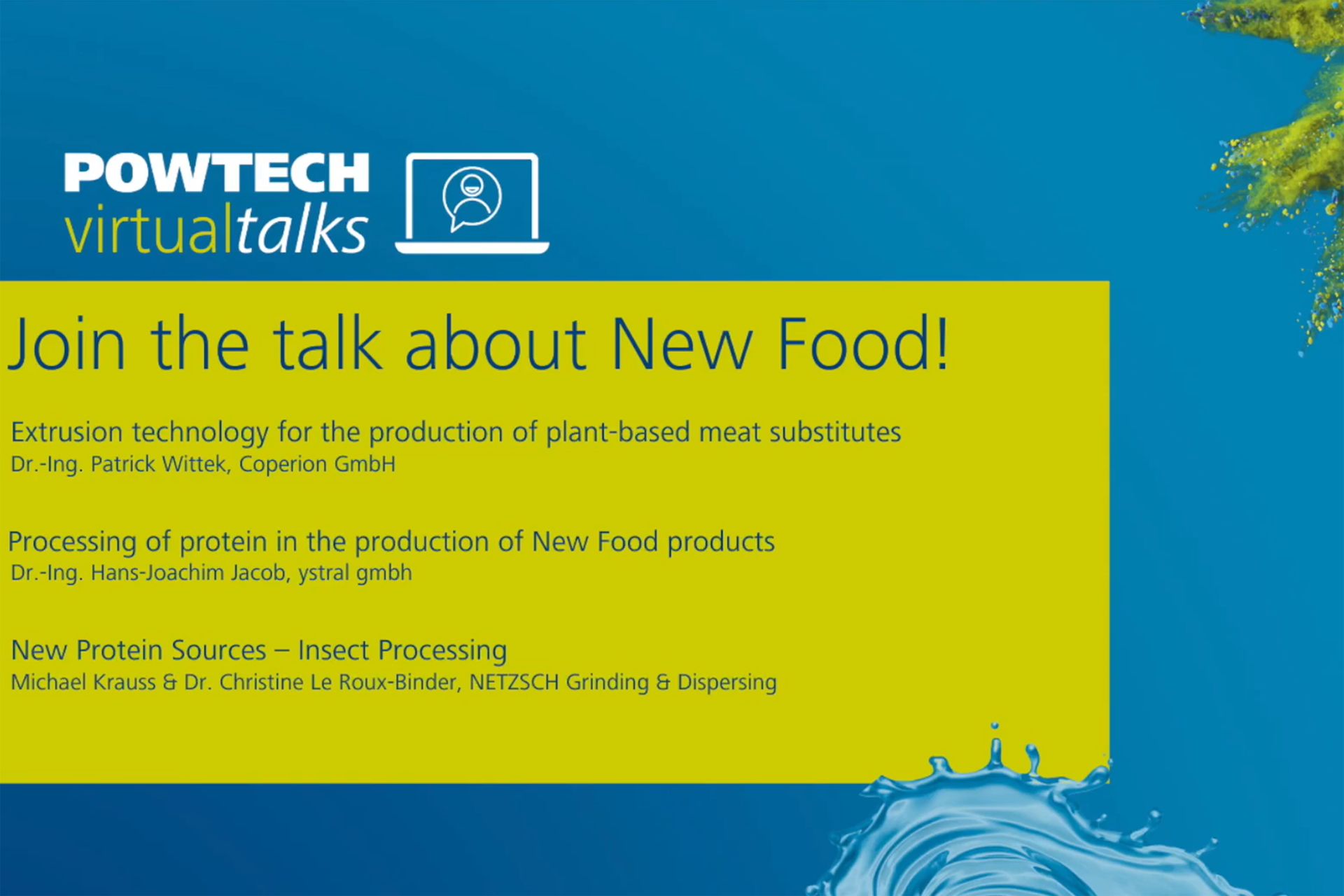 POWTECH
virtualtalks

Join the talk about New Food!

Extrusion technology for the production of plant-based meat substitutes
Dr.-Ing. Patrick Wittek, Coperion GmbH

Processing of protein in the production of New Food products
Dr.-Ing. Hans-Joachim Jacob, ystral gmbh

New Protein Sources – Insect Processing
Michael Krauss & Dr. Christine Le Roux-Binder, NETZSCH Grinding & Dispersing